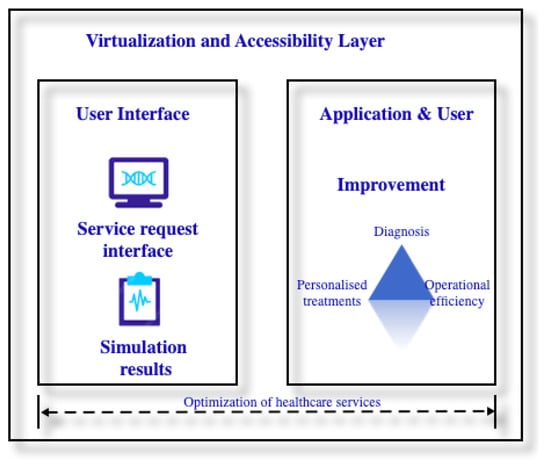 Virtualization and Accessibility Layer

User Interface

Service request interface

Simulation results

Application & User

Improvement

Diagnosis

Personalised treatments

Operational efficiency

Optimization of healthcare services